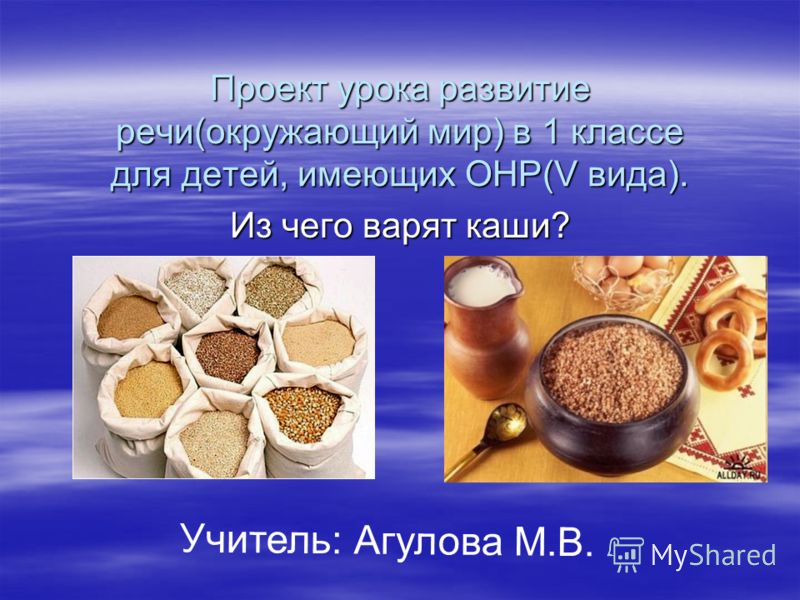 Проект урока развитие речи(окружающий мир) в 1 классе для детей, имеющих ОНР(V вида).

Из чего варят каши?

ALLDAY.RU

Учитель: Агулова М.В.

MyShared